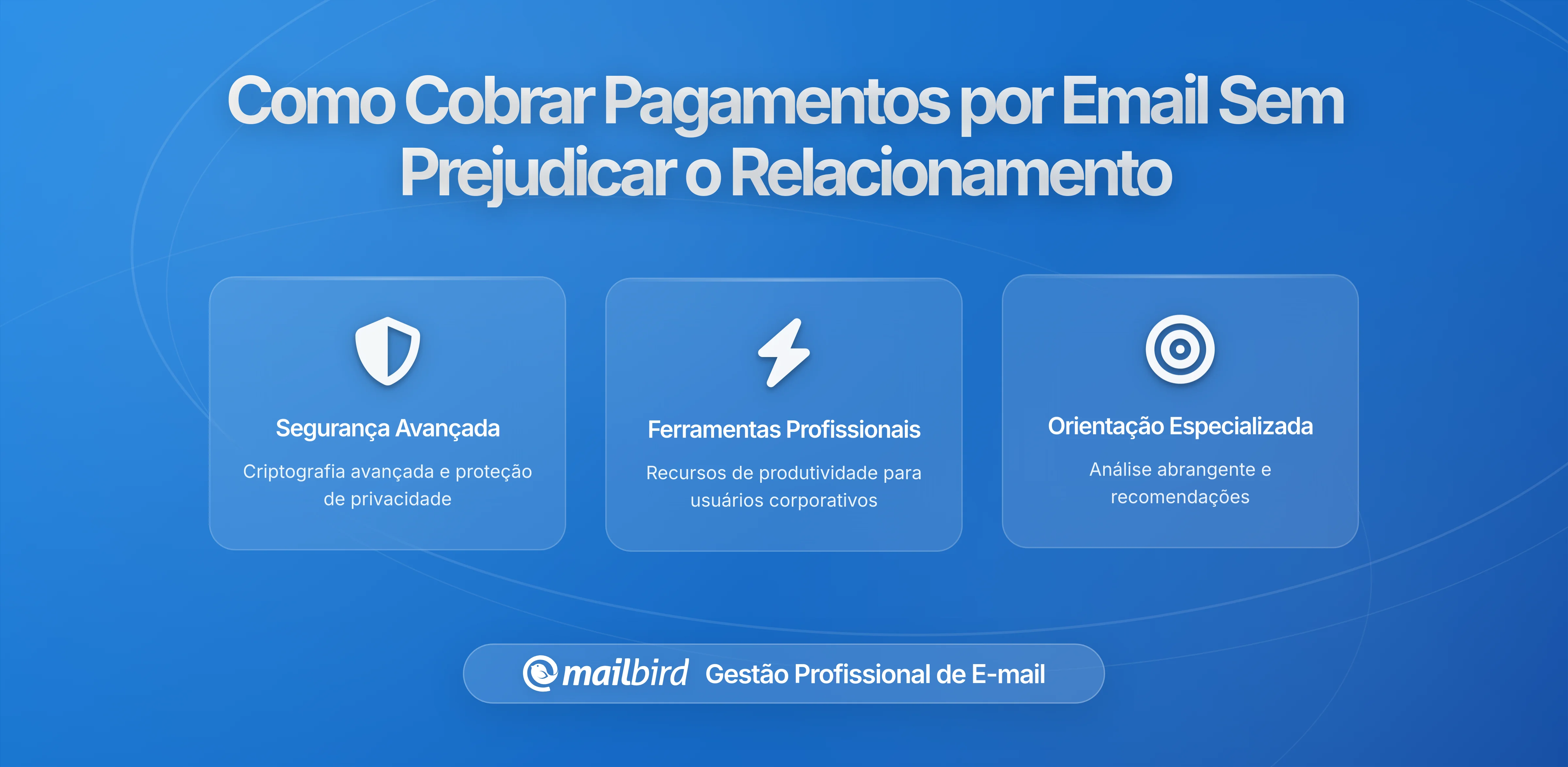 Como Cobrar Pagamentos por Email Sem Prejudicar o Relacionamento

Segurança Avançada

Criptografia avançada e proteção de privacidade

Ferramentas Profissionais

Recursos de produtividade para usuários corporativos

Orientação Especializada

Análise abrangente e recomendações

mailbird Gestão Profissional de E-mail